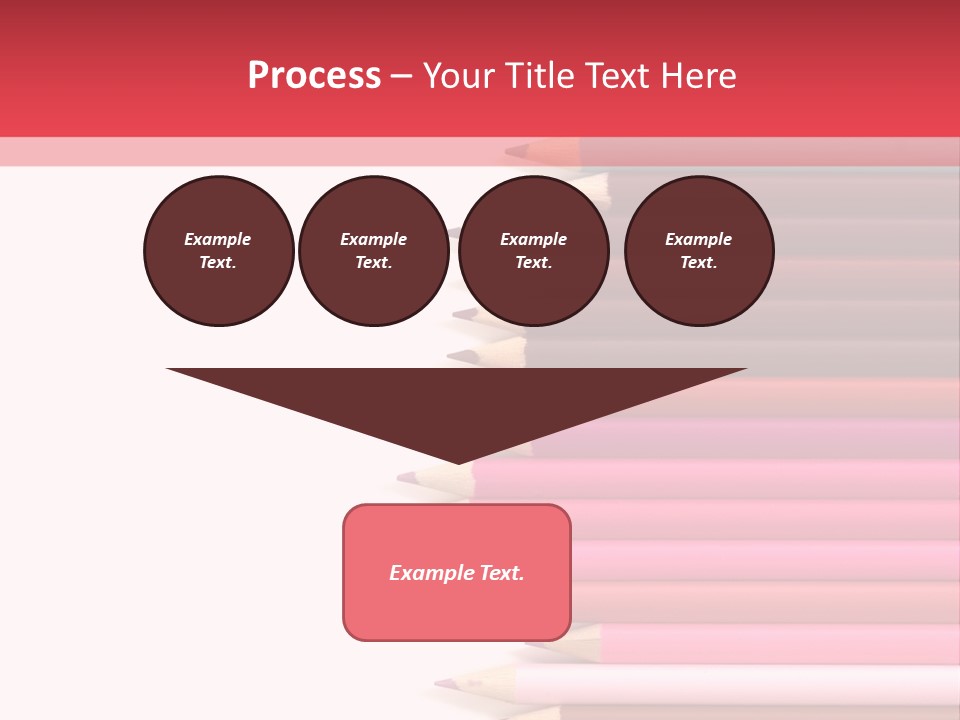 Process – Your Title Text Here

Example Text.

Example Text.

Example Text.

Example Text.

Example Text.